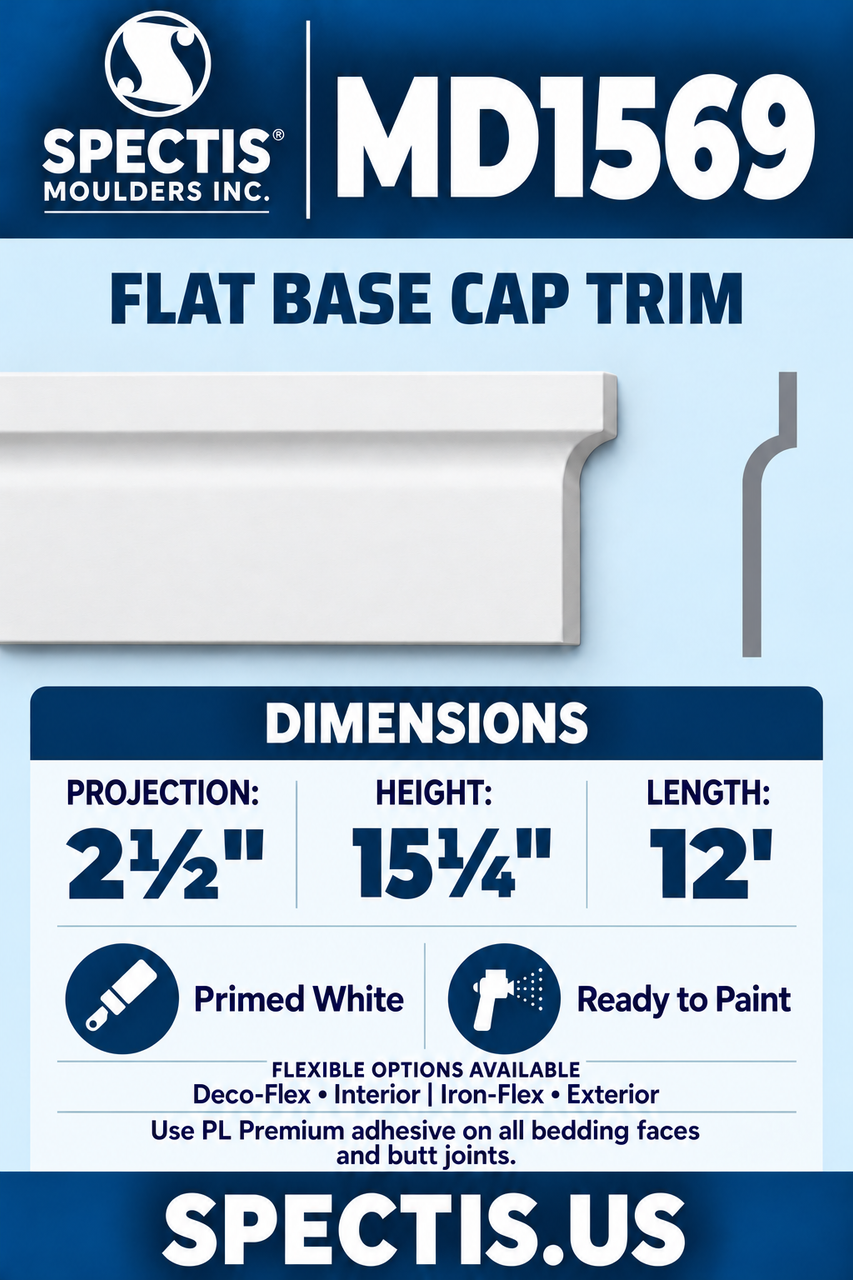 SPECTIS®
MOULDERS INC.

MD1569

FLAT BASE CAP TRIM

DIMENSIONS

PROJECTION:
2½"

HEIGHT:
15¼"

LENGTH:
12'

Primed White

Ready to Paint

FLEXIBLE OPTIONS AVAILABLE
Deco-Flex • Interior | Iron-Flex • Exterior

Use PL Premium adhesive on all bedding faces and butt joints.

SPECTIS.US